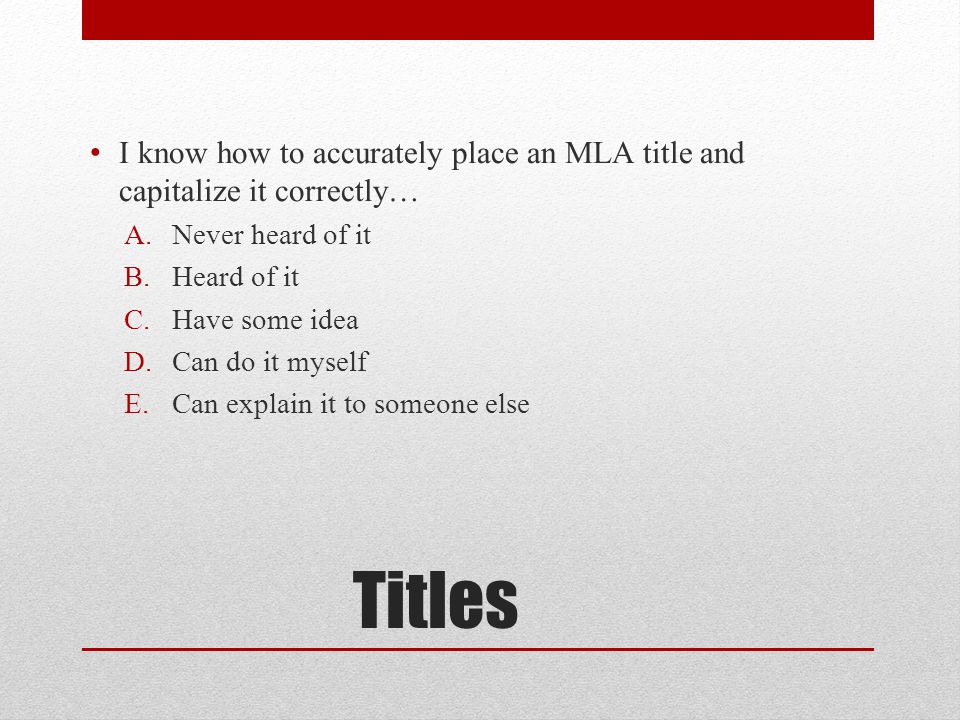 • I know how to accurately place an MLA title and capitalize it correctly…

A. Never heard of it
B. Heard of it
C. Have some idea
D. Can do it myself
E. Can explain it to someone else

Titles